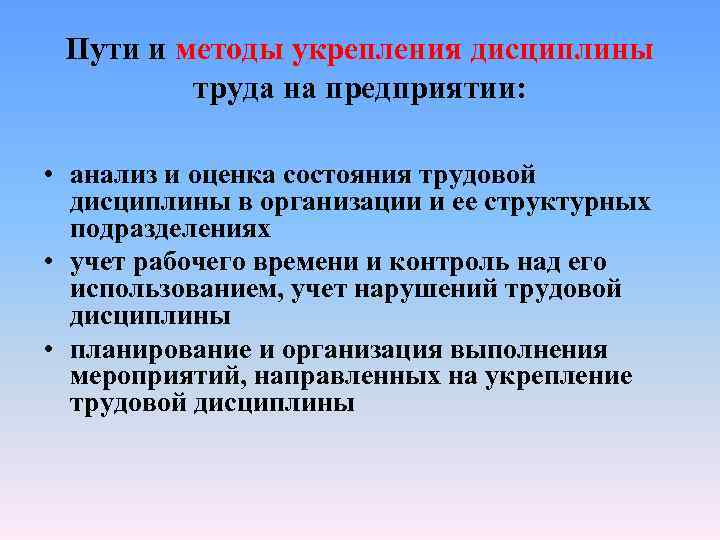 Пути и методы укрепления дисциплины труда на предприятии:

• анализ и оценка состояния трудовой дисциплины в организации и ее структурных подразделениях
• учет рабочего времени и контроль над его использованием, учет нарушений трудовой дисциплины
• планирование и организация выполнения мероприятий, направленных на укрепление трудовой дисциплины